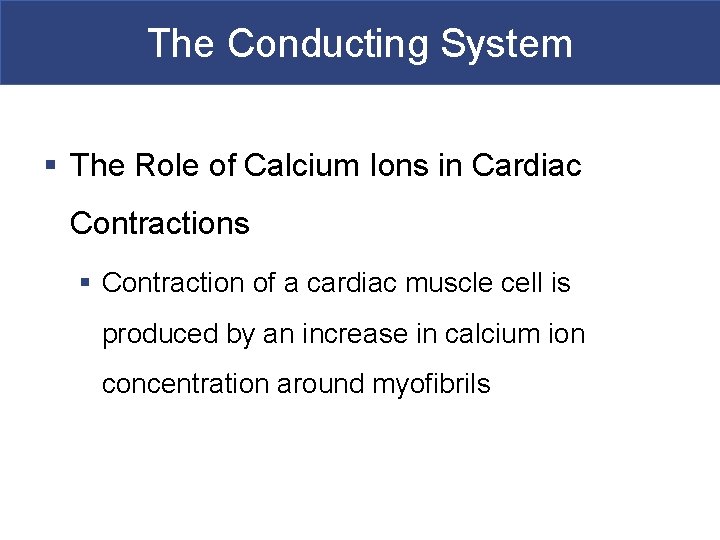 The Conducting System

▪ The Role of Calcium Ions in Cardiac Contractions

▪ Contraction of a cardiac muscle cell is produced by an increase in calcium ion concentration around myofibrils